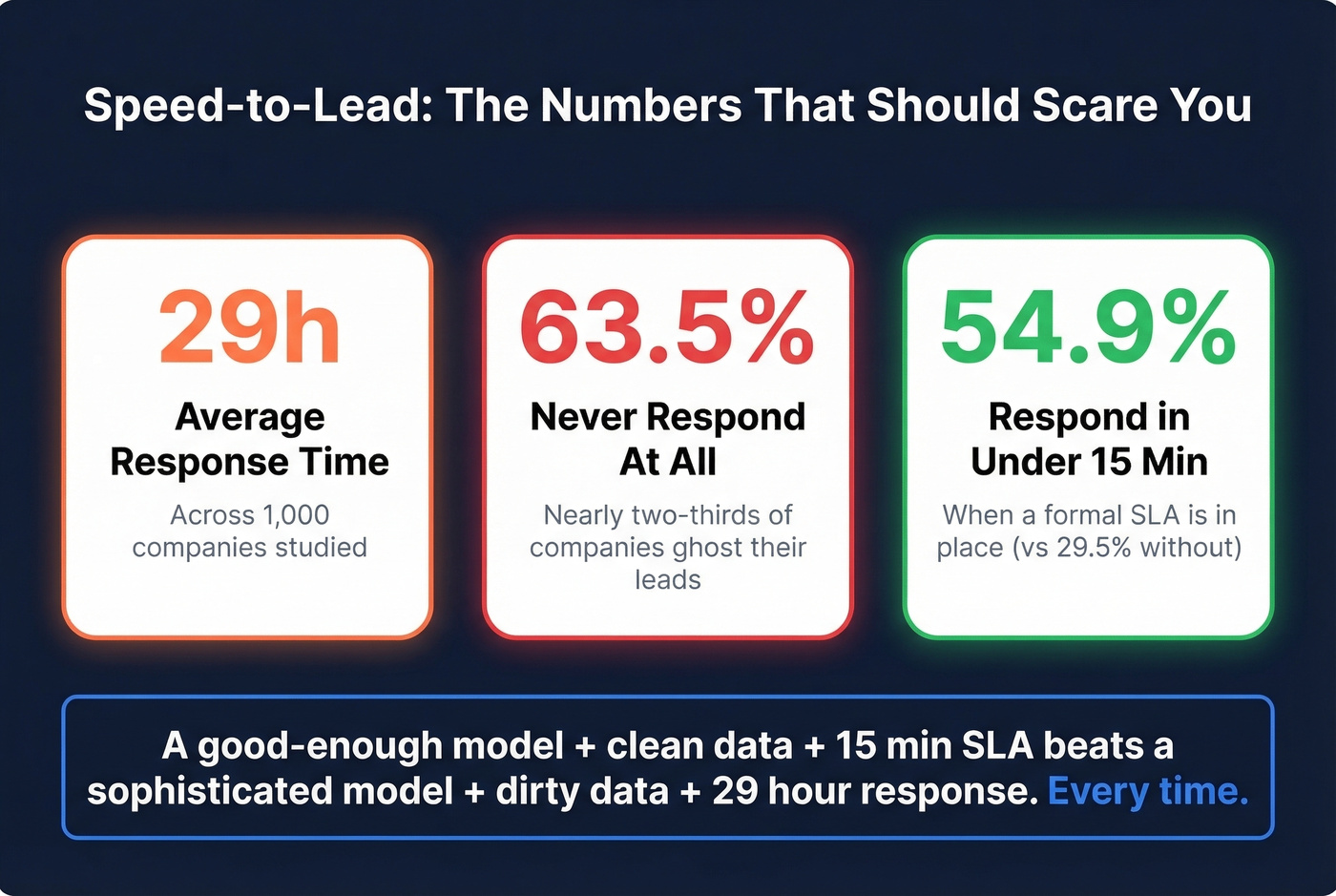 Speed-to-Lead: The Numbers That Should Scare You

29h

Average Response Time

Across 1,000 companies studied

63.5%

Never Respond At All

Nearly two-thirds of companies ghost their leads

54.9%

Respond in Under 15 Min

When a formal SLA is in place (vs 29.5% without)

A good-enough model + clean data + 15 min SLA beats a sophisticated model + dirty data + 29 hour response. Every time.